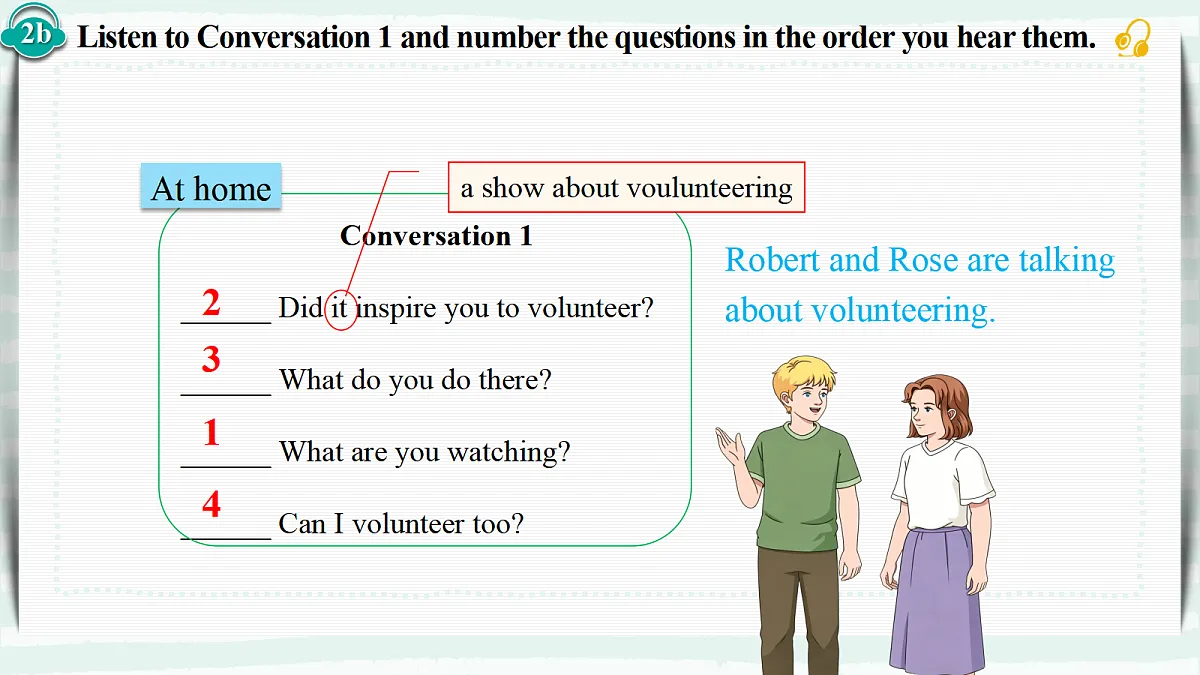 2b Listen to Conversation 1 and number the questions in the order you hear them.

At home

a show about voulunteering

Conversation 1

2 Did it inspire you to volunteer?

3 What do you do there?

1 What are you watching?

4 Can I volunteer too?

Robert and Rose are talking about volunteering.